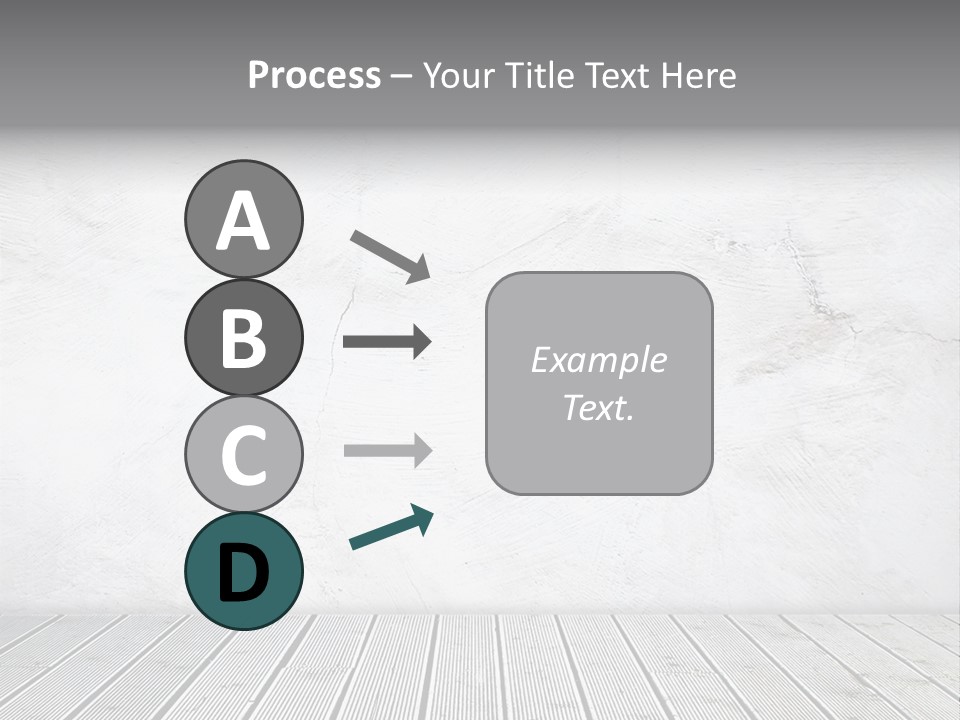 Process – Your Title Text Here

A

B

C

D

Example Text.